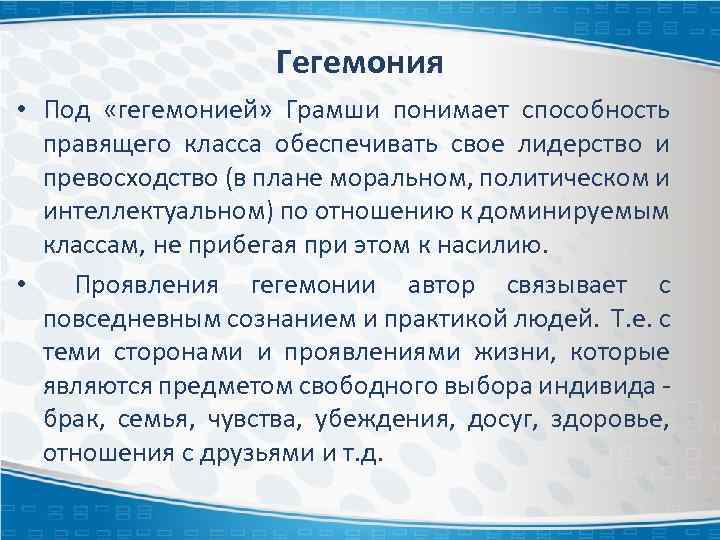 Гегемония

• Под «гегемонией» Грамши понимает способность правящего класса обеспечивать свое лидерство и превосходство (в плане моральном, политическом и интеллектуальном) по отношению к доминируемым классам, не прибегая при этом к насилию.

• Проявления гегемонии автор связывает с повседневным сознанием и практикой людей. Т.е. с теми сторонами и проявлениями жизни, которые являются предметом свободного выбора индивида - брак, семья, чувства, убеждения, досуг, здоровье, отношения с друзьями и т.д.